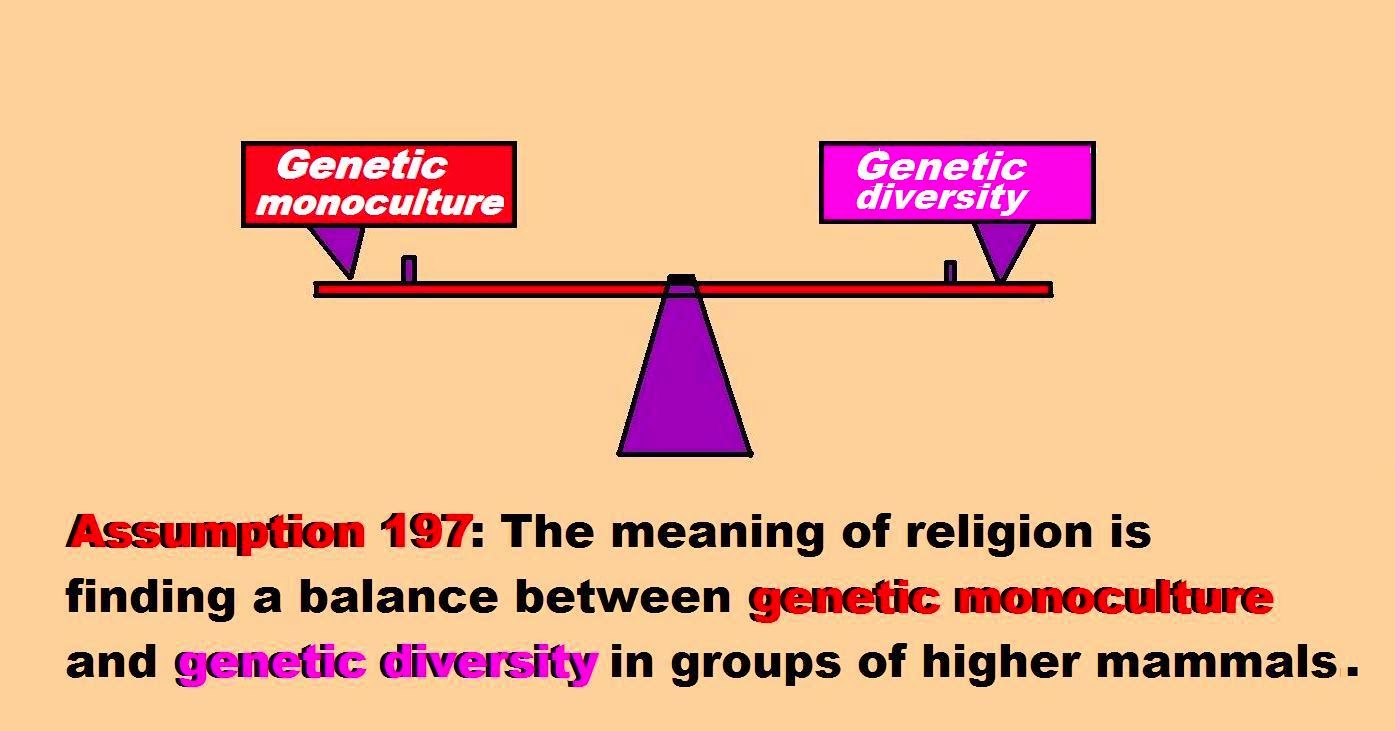 Genetic monoculture

Genetic diversity

Assumption 197: The meaning of religion is finding a balance between genetic monoculture and genetic diversity in groups of higher mammals.